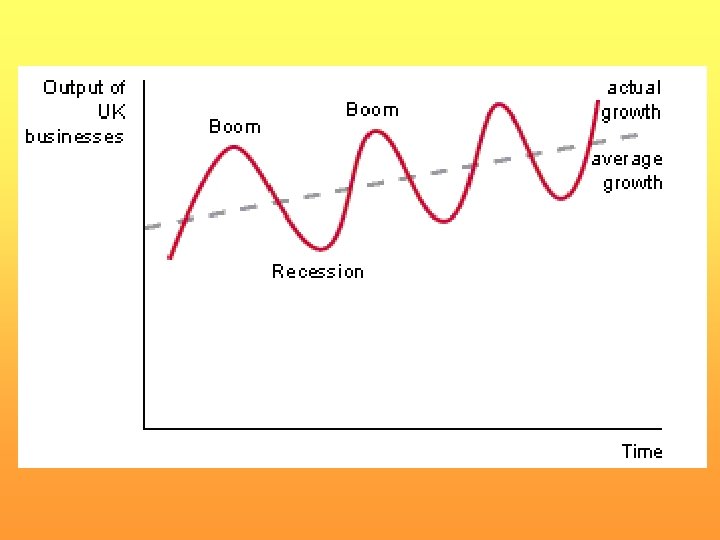 Output of UK businesses

Boom

Boom

actual growth

average growth

Recession

Time